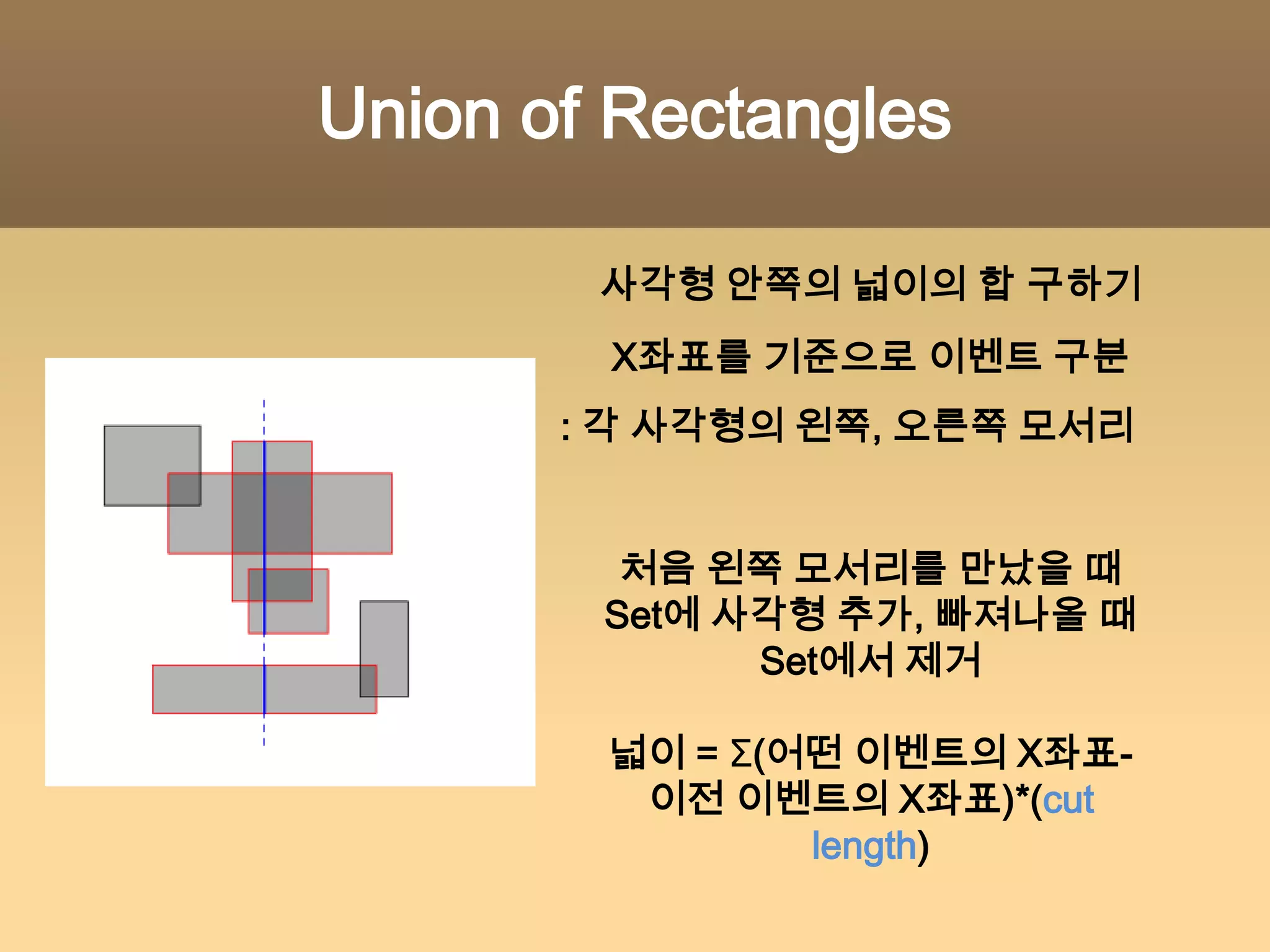 Union of Rectangles

사각형 안쪽의 넓이의 합 구하기

X좌표를 기준으로 이벤트 구분

: 각 사각형의 왼쪽, 오른쪽 모서리

처음 왼쪽 모서리를 만났을 때 Set에 사각형 추가, 빠져나올 때 Set에서 제거

넓이 = Σ(어떤 이벤트의 X좌표-이전 이벤트의 X좌표)*(cut length)